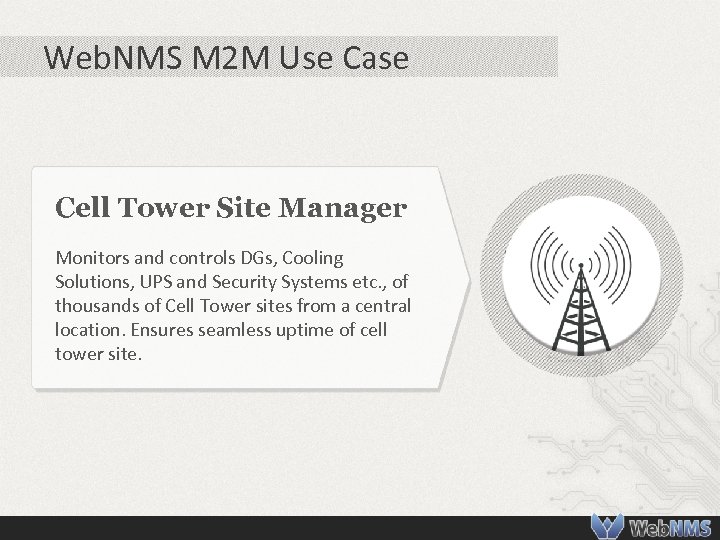 WebNMS M2M Use Case

Cell Tower Site Manager

Monitors and controls DGs, Cooling Solutions, UPS and Security Systems etc., of thousands of Cell Tower sites from a central location. Ensures seamless uptime of cell tower site.

WebNMS